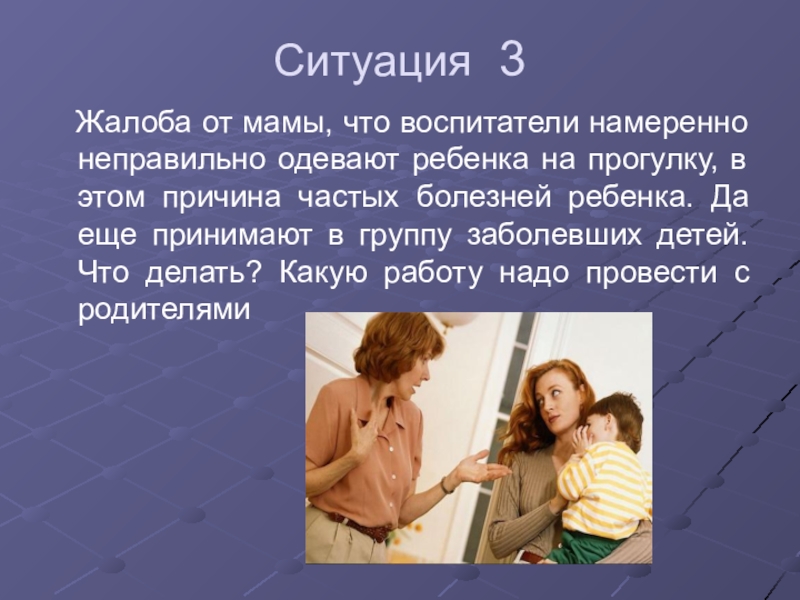 Ситуация 3

Жалоба от мамы, что воспитатели намеренно неправильно одевают ребенка на прогулку, в этом причина частых болезней ребенка. Да еще принимают в группу заболевших детей. Что делать? Какую работу надо провести с родителями